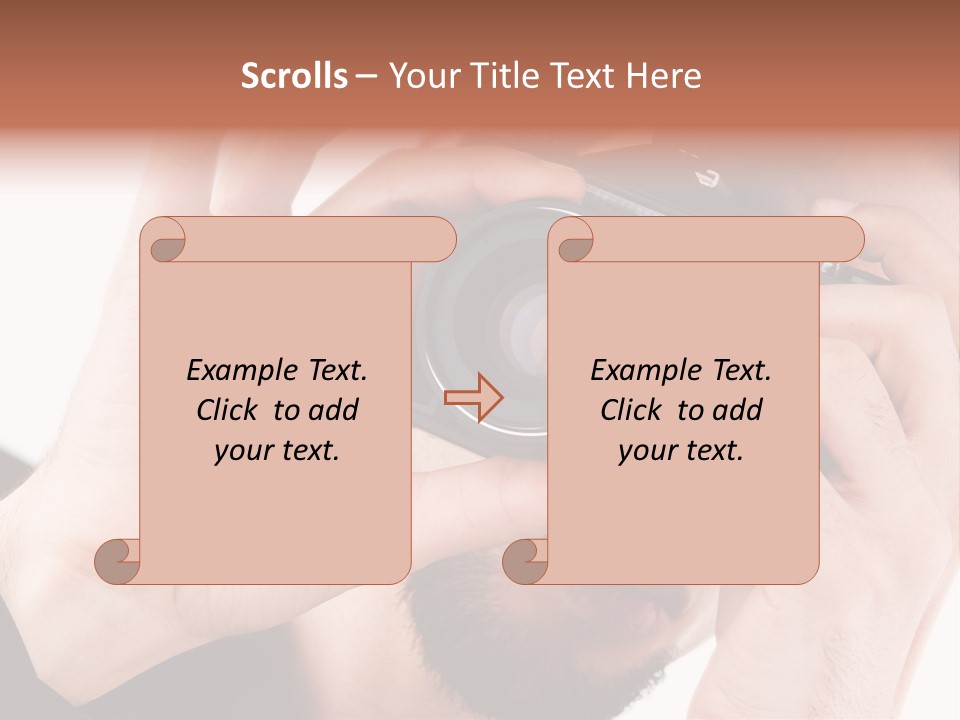 Scrolls – Your Title Text Here

Example Text. Click to add your text.

Example Text. Click to add your text.